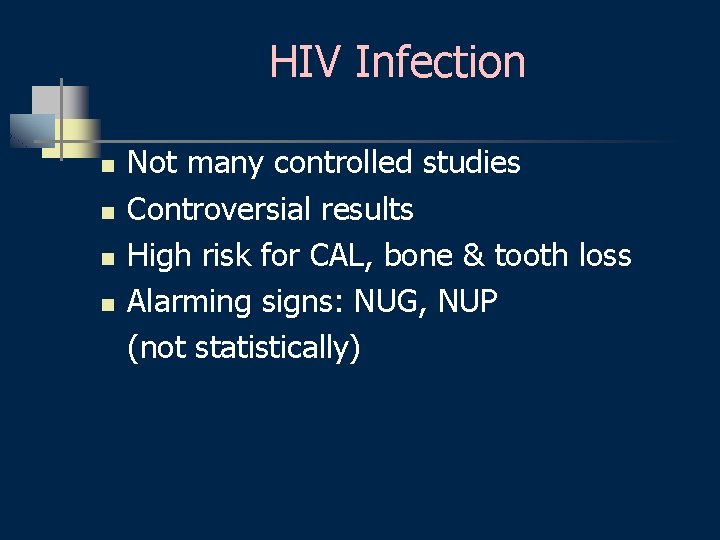 HIV Infection

- Not many controlled studies
- Controversial results
- High risk for CAL, bone & tooth loss
- Alarming signs: NUG, NUP (not statistically)